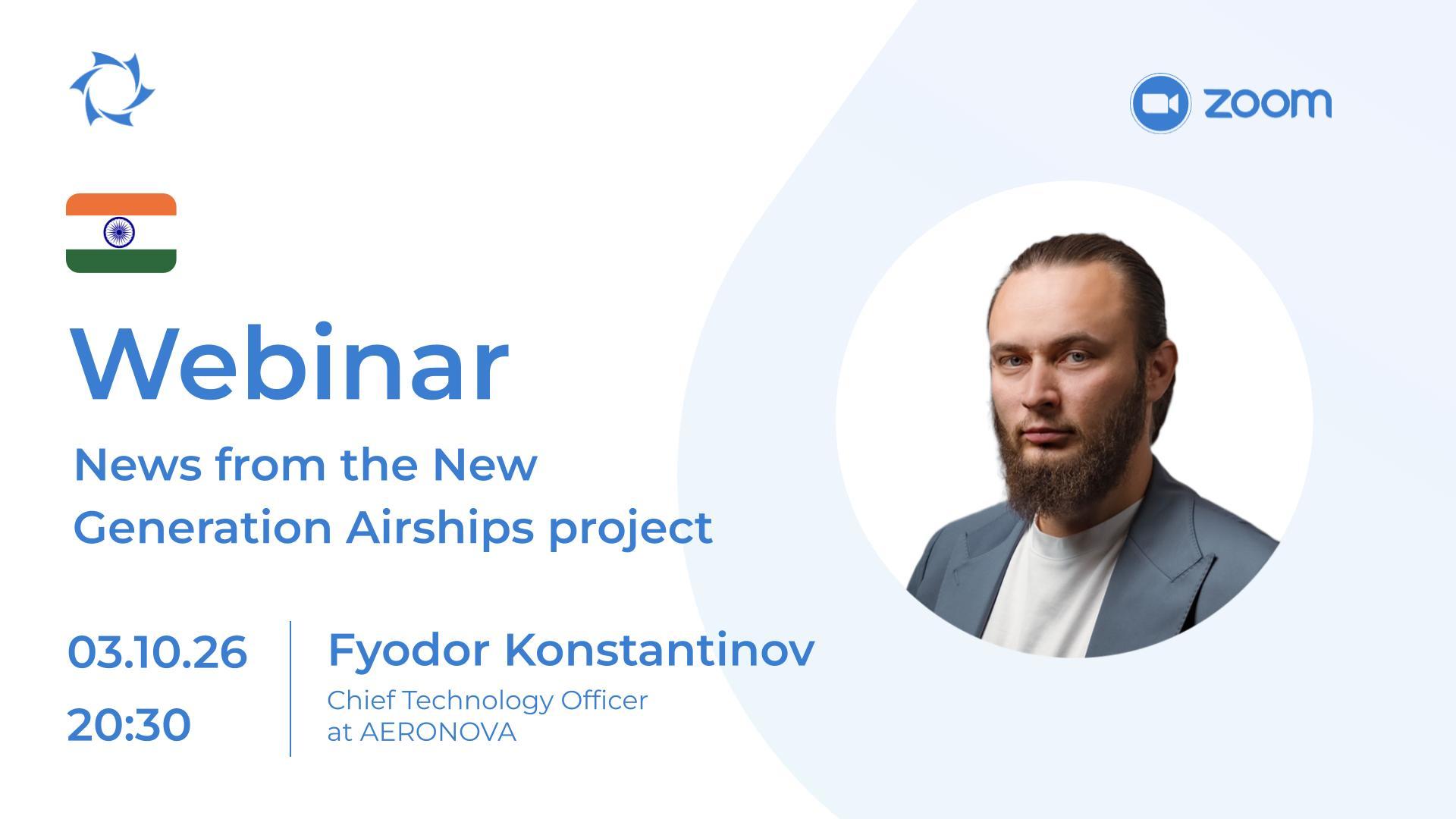 zoom

Webinar

News from the New Generation Airships project

03.10.26
20:30

Fyodor Konstantinov
Chief Technology Officer at AERONOVA